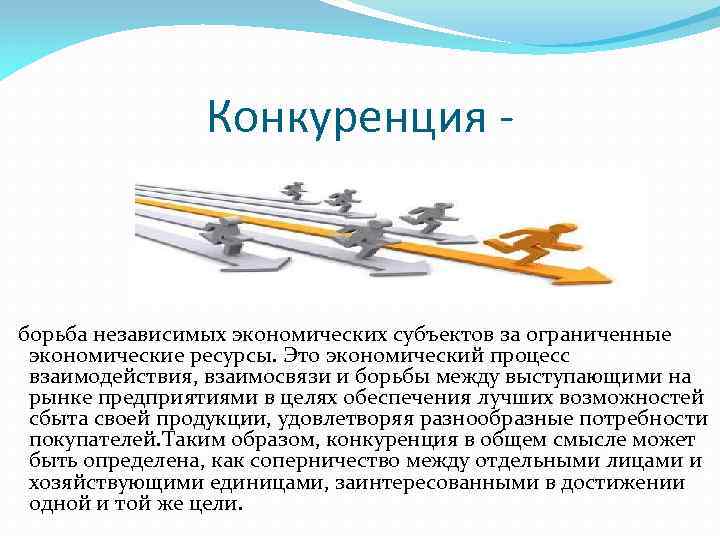 Конкуренция -

борьба независимых экономических субъектов за ограниченные экономические ресурсы. Это экономический процесс взаимодействия, взаимосвязи и борьбы между выступающими на рынке предприятиями в целях обеспечения лучших возможностей сбыта своей продукции, удовлетворяя разнообразные потребности покупателей.Таким образом, конкуренция в общем смысле может быть определена, как соперничество между отдельными лицами и хозяйствующими единицами, заинтересованными в достижении одной и той же цели.